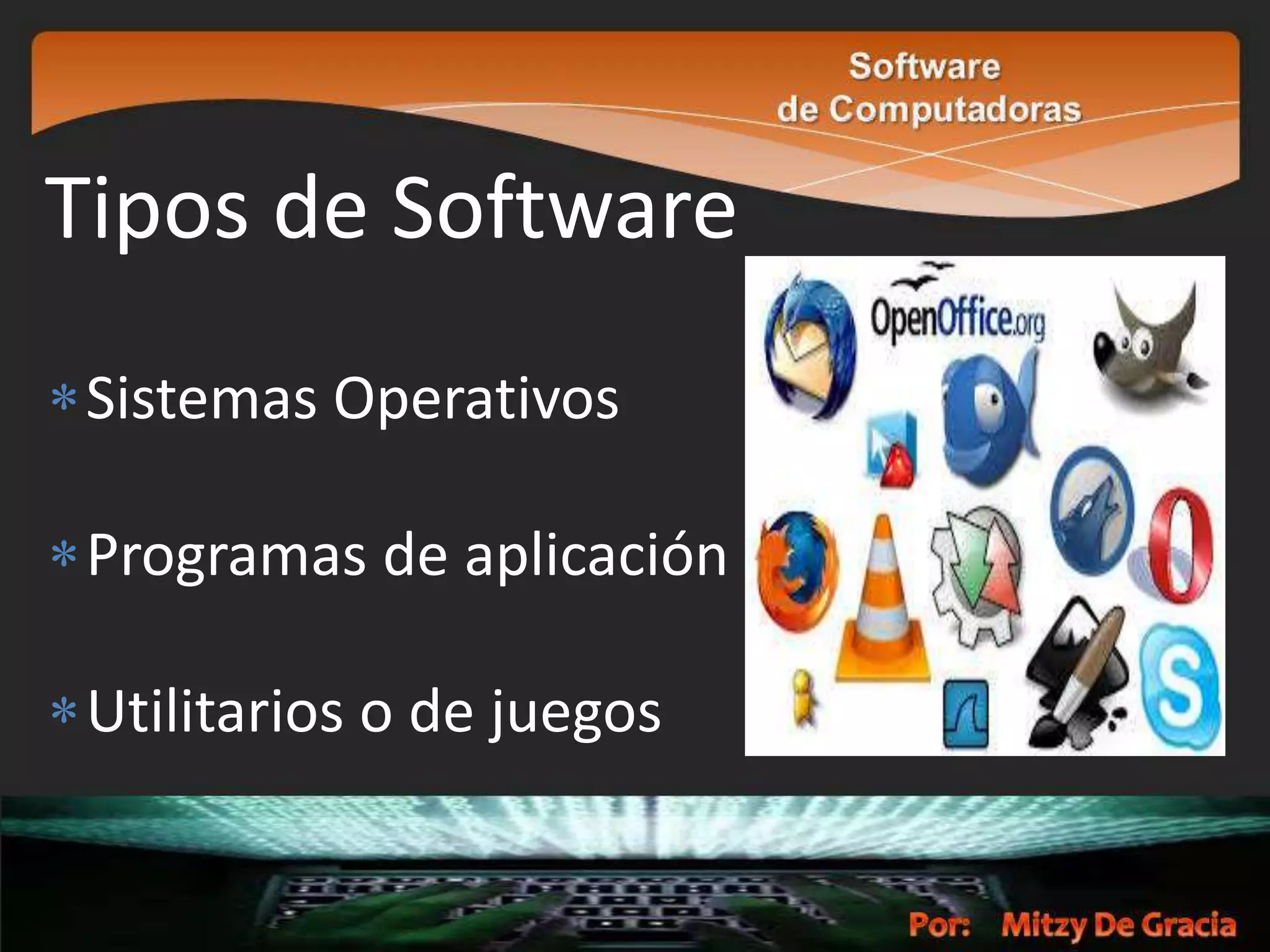 Software de Computadoras

Tipos de Software

* Sistemas Operativos

* Programas de aplicación

* Utilitarios o de juegos

OpenOffice.org

Por: Mitzy De Gracia